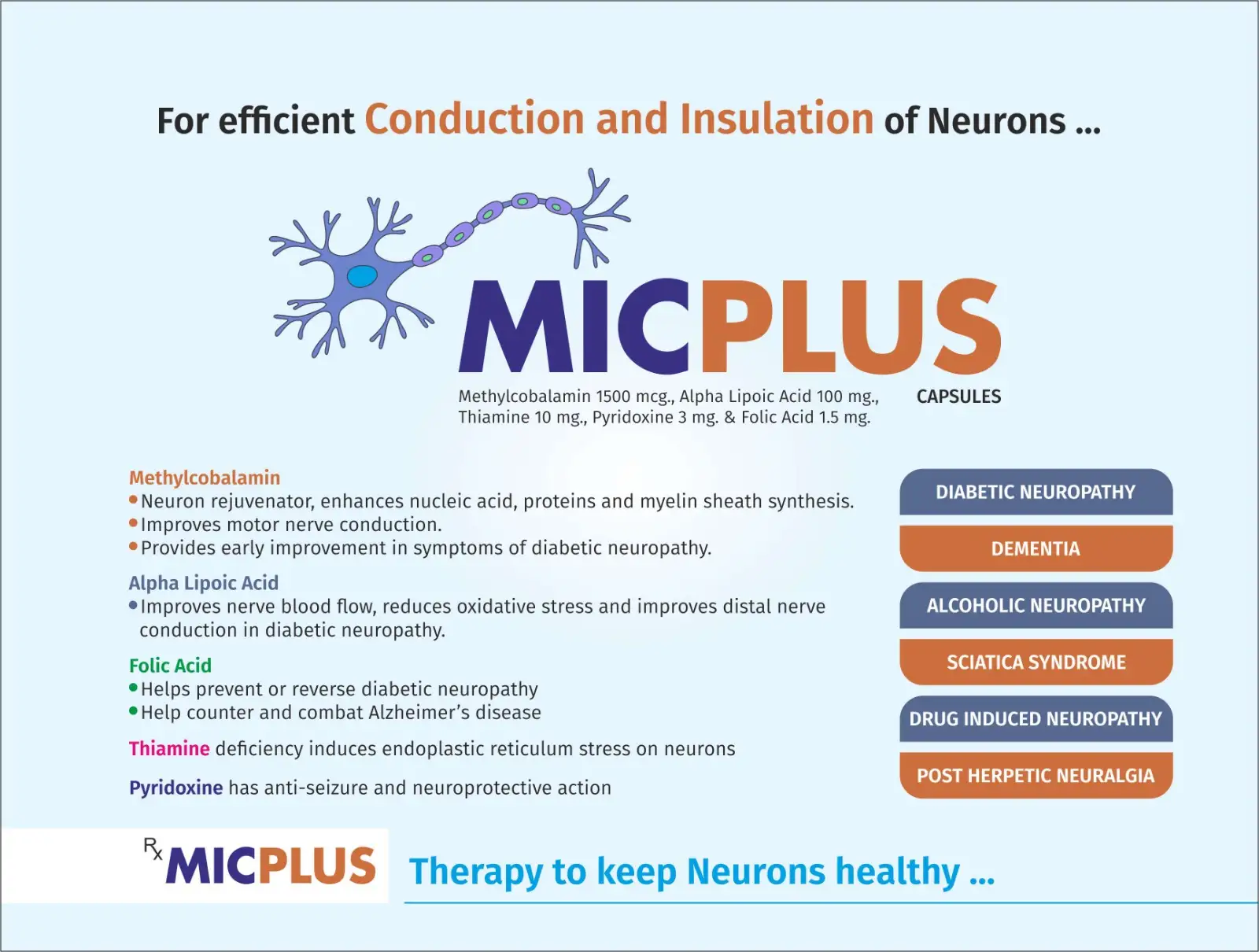 For efficient Conduction and Insulation of Neurons ...

MICPLUS

Methylcobalamin 1500 mcg., Alpha Lipoic Acid 100 mg., Thiamine 10 mg., Pyridoxine 3 mg. & Folic Acid 1.5 mg.

CAPSULES

Methylcobalamin
• Neuron rejuvenator, enhances nucleic acid, proteins and myelin sheath synthesis.
• Improves motor nerve conduction.
• Provides early improvement in symptoms of diabetic neuropathy.

Alpha Lipoic Acid
• Improves nerve blood flow, reduces oxidative stress and improves distal nerve conduction in diabetic neuropathy.

Folic Acid
• Helps prevent or reverse diabetic neuropathy
• Help counter and combat Alzheimer's disease

Thiamine deficiency induces endoplastic reticulum stress on neurons

Pyridoxine has anti-seizure and neuroprotective action

DIABETIC NEUROPATHY

DEMENTIA

ALCOHOLIC NEUROPATHY

SCIATICA SYNDROME

DRUG INDUCED NEUROPATHY

POST HERPETIC NEURALGIA

Rx MICPLUS

Therapy to keep Neurons healthy ...